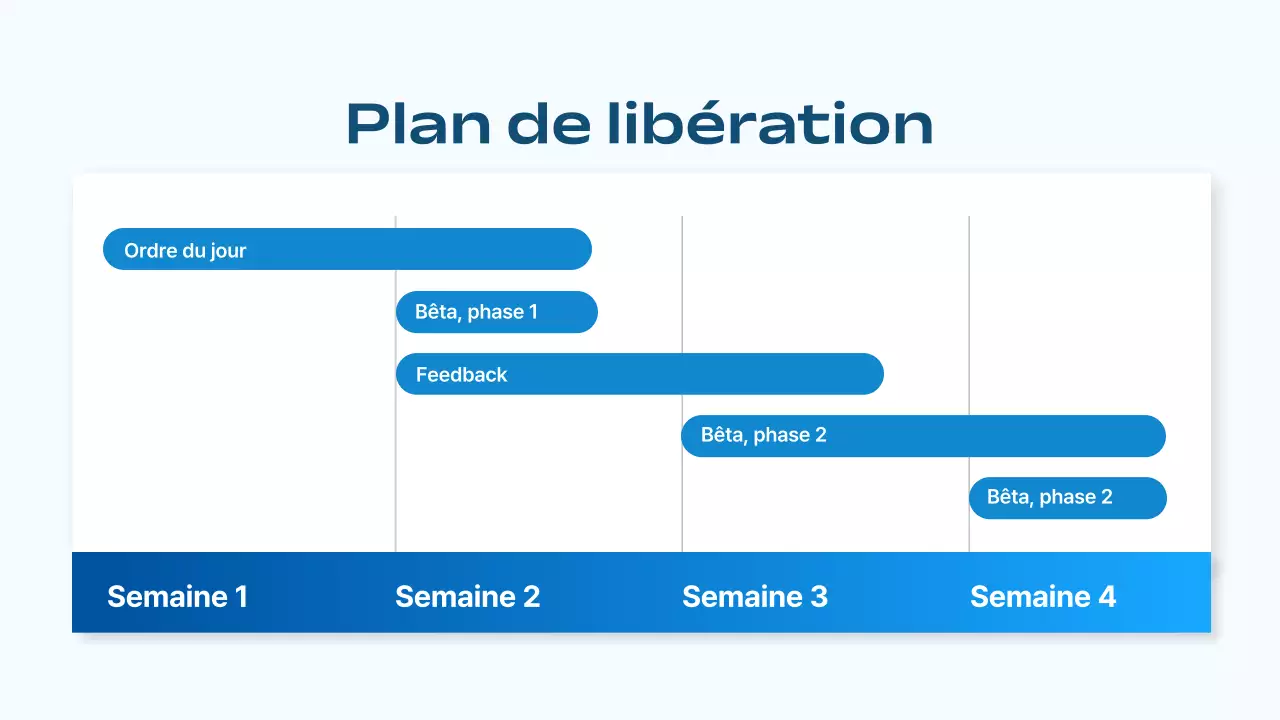 Plan de libération

Ordre du jour

Bêta, phase 1

Feedback

Bêta, phase 2

Bêta, phase 2

Semaine 1
Semaine 2
Semaine 3
Semaine 4